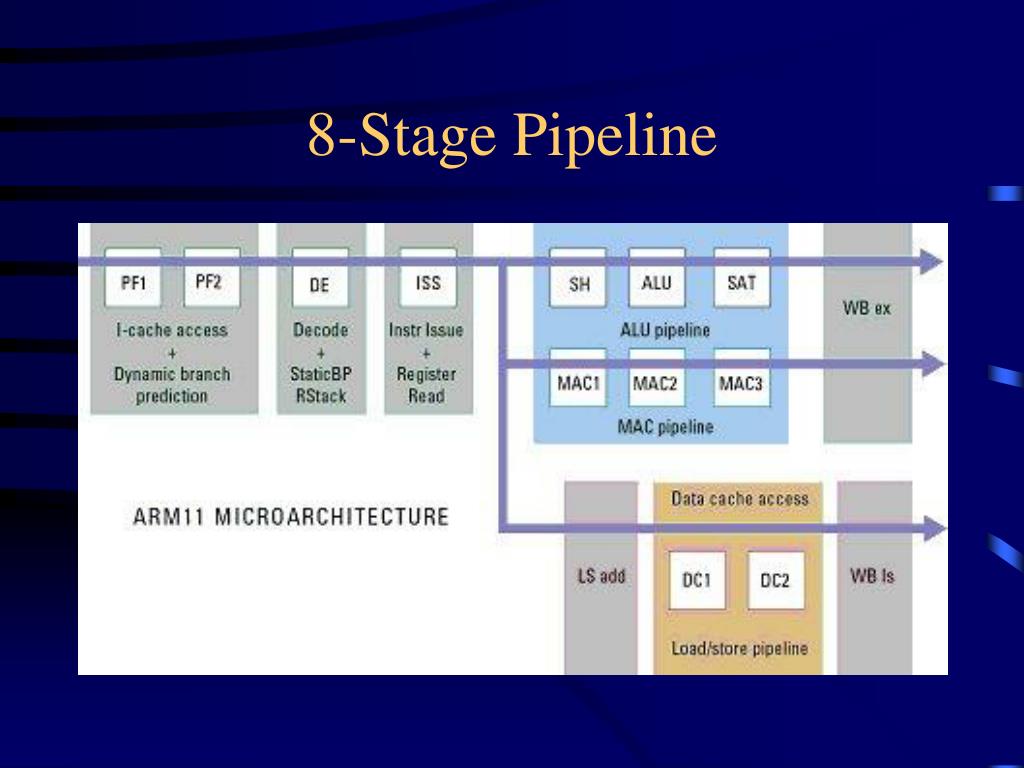 8-Stage Pipeline

PF1 PF2
I-cache access
+
Dynamic branch prediction

DE
Decode
+
StaticBP
RStack

ISS
Instr Issue
+
Register
Read

SH ALU SAT
ALU pipeline

MAC1 MAC2 MAC3
MAC pipeline

WB ex

ARM11 MICROARCHITECTURE

LS add

Data cache access
DC1 DC2
Load/store pipeline

WB ls